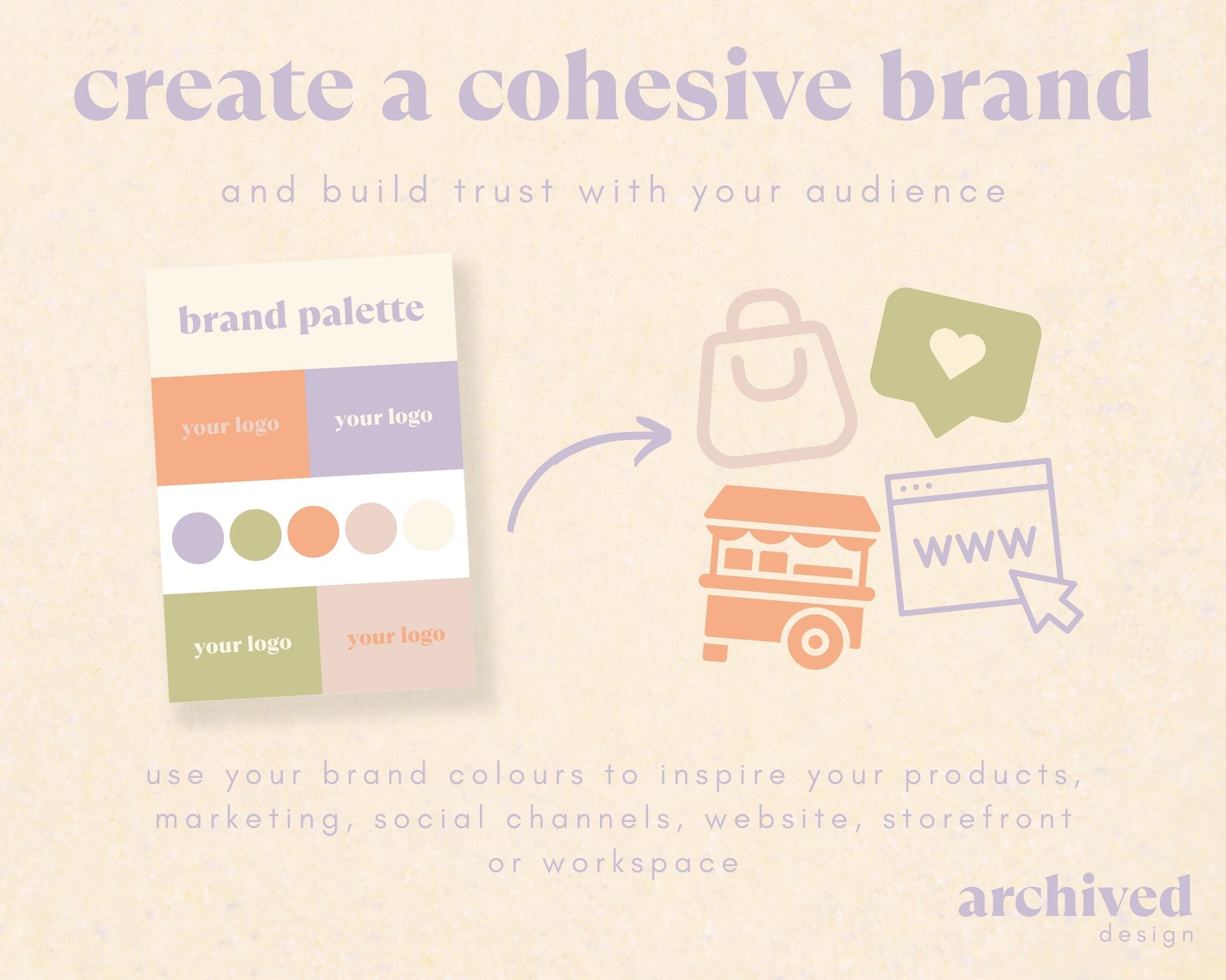 create a cohesive brand

and build trust with your audience

brand palette

your logo

your logo

your logo

your logo

www

use your brand colours to inspire your products, marketing, social channels, website, storefront or workspace

archived
design